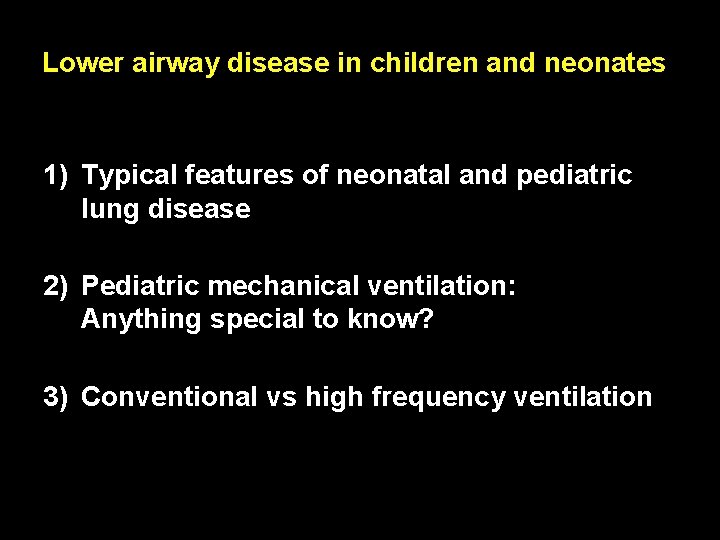 Lower airway disease in children and neonates

1) Typical features of neonatal and pediatric lung disease

2) Pediatric mechanical ventilation: Anything special to know?

3) Conventional vs high frequency ventilation